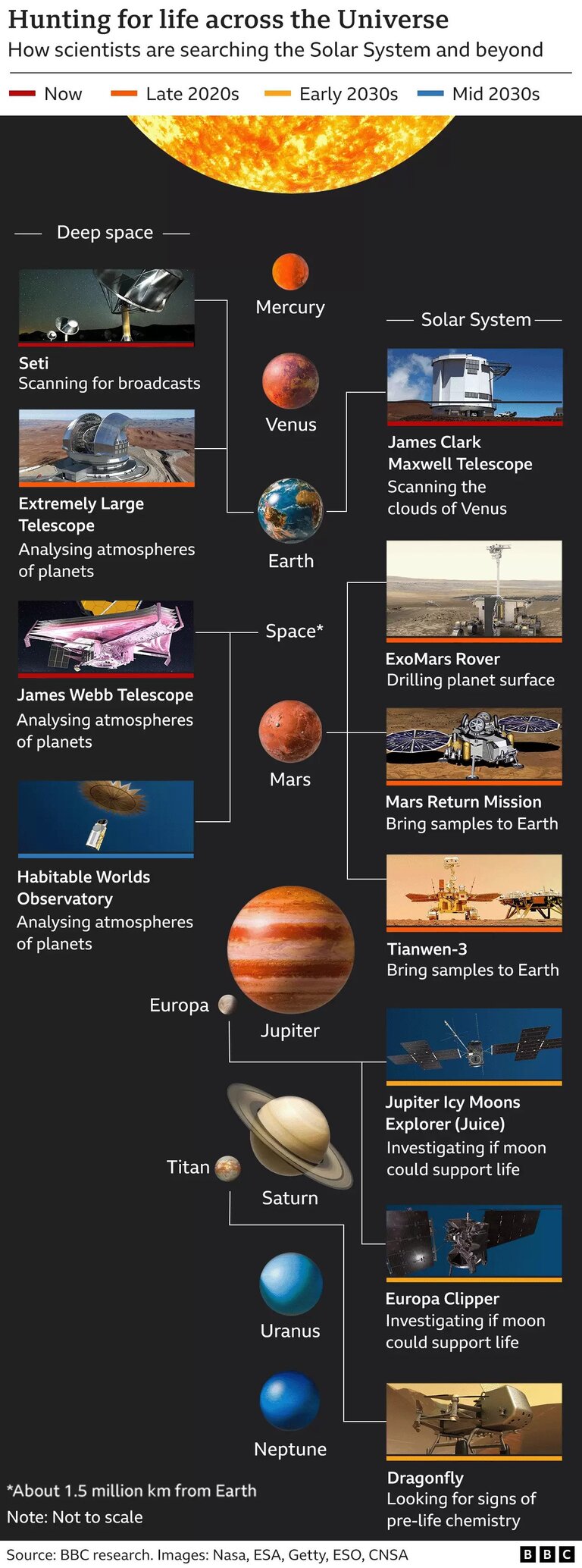 Hunting for life across the Universe
How scientists are searching the Solar System and beyond

Now
Late 2020s
Early 2030s
Mid 2030s

Deep space

Seti
Scanning for broadcasts

Extremely Large Telescope
Analysing atmospheres of planets

James Webb Telescope
Analysing atmospheres of planets

Habitable Worlds Observatory
Analysing atmospheres of planets

Mercury
Venus
Earth
Space*
Mars
Europa
Jupiter
Titan
Saturn
Uranus
Neptune

Solar System

James Clark Maxwell Telescope
Scanning the clouds of Venus

ExoMars Rover
Drilling planet surface

Mars Return Mission
Bring samples to Earth

Tianwen-3
Bring samples to Earth

Jupiter Icy Moons Explorer (Juice)
Investigating if moon could support life

Europa Clipper
Investigating if moon could support life

Dragonfly
Looking for signs of pre-life chemistry

*About 1.5 million km from Earth
Note: Not to scale

Source: BBC research. Images: Nasa, ESA, Getty, ESO, CNSA

BBC